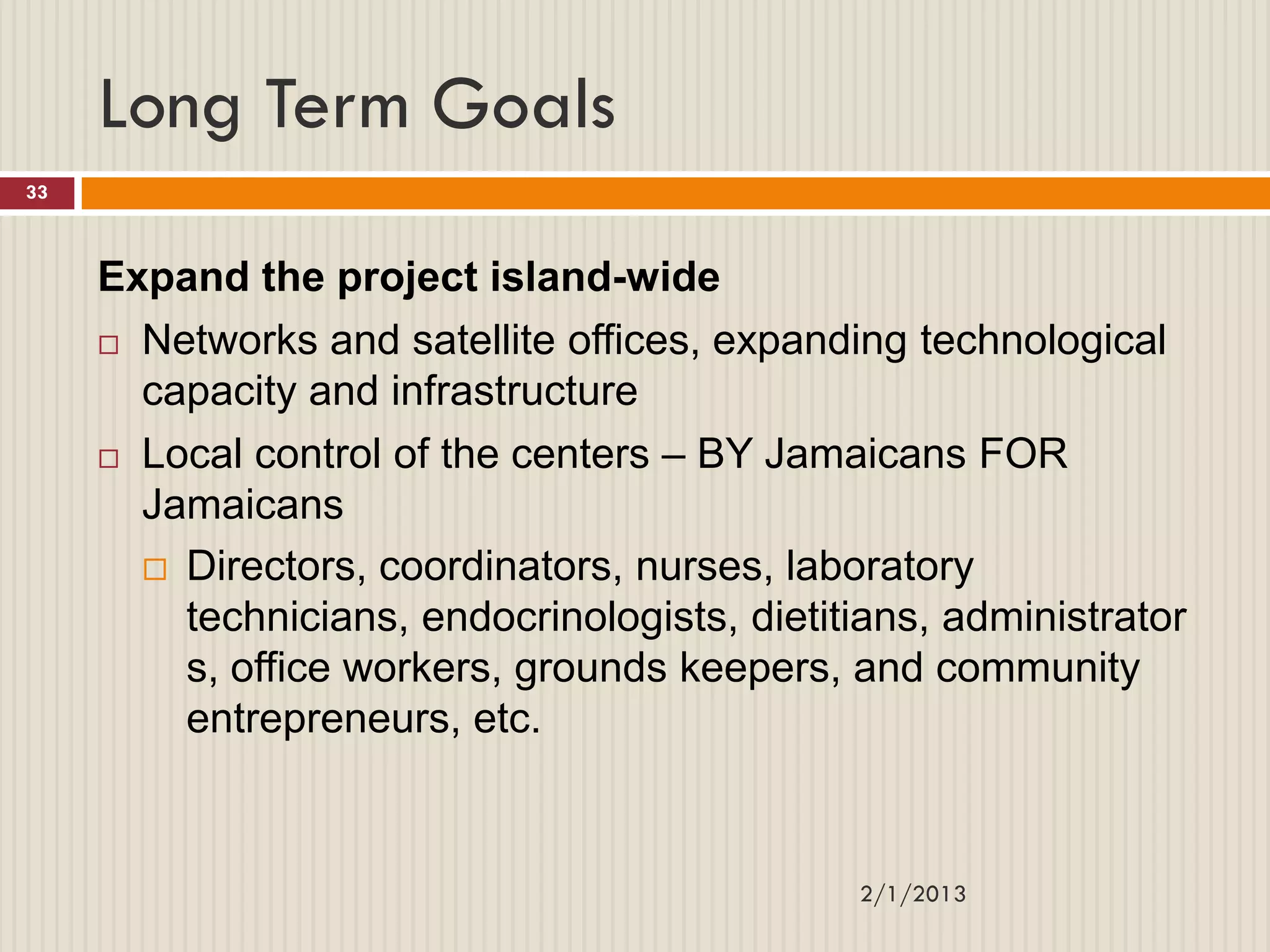 Long Term Goals

33

Expand the project island-wide

□ Networks and satellite offices, expanding technological capacity and infrastructure

□ Local control of the centers – BY Jamaicans FOR Jamaicans

□ Directors, coordinators, nurses, laboratory technicians, endocrinologists, dietitians, administrator s, office workers, grounds keepers, and community entrepreneurs, etc.

2/1/2013